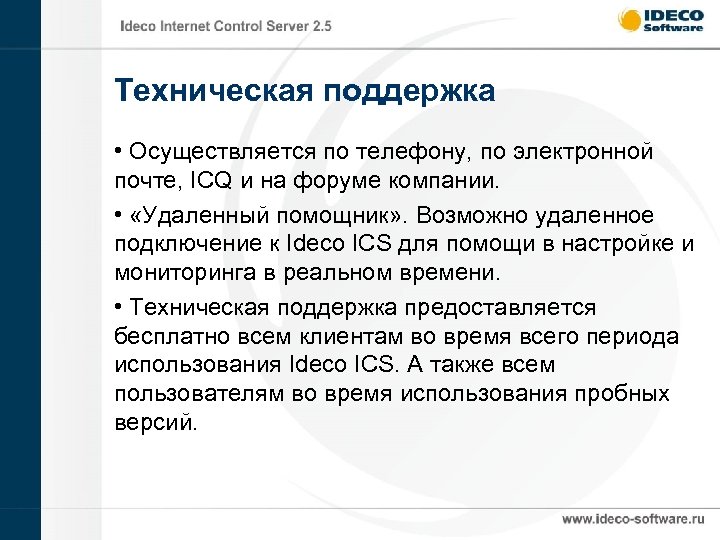 Ideco Internet Control Server 2.5

IDECO Software

Техническая поддержка

• Осуществляется по телефону, по электронной почте, ICQ и на форуме компании.

• «Удаленный помощник». Возможно удаленное подключение к Ideco ICS для помощи в настройке и мониторинга в реальном времени.

• Техническая поддержка предоставляется бесплатно всем клиентам во время всего периода использования Ideco ICS. А также всем пользователям во время использования пробных версий.

www.ideco-software.ru